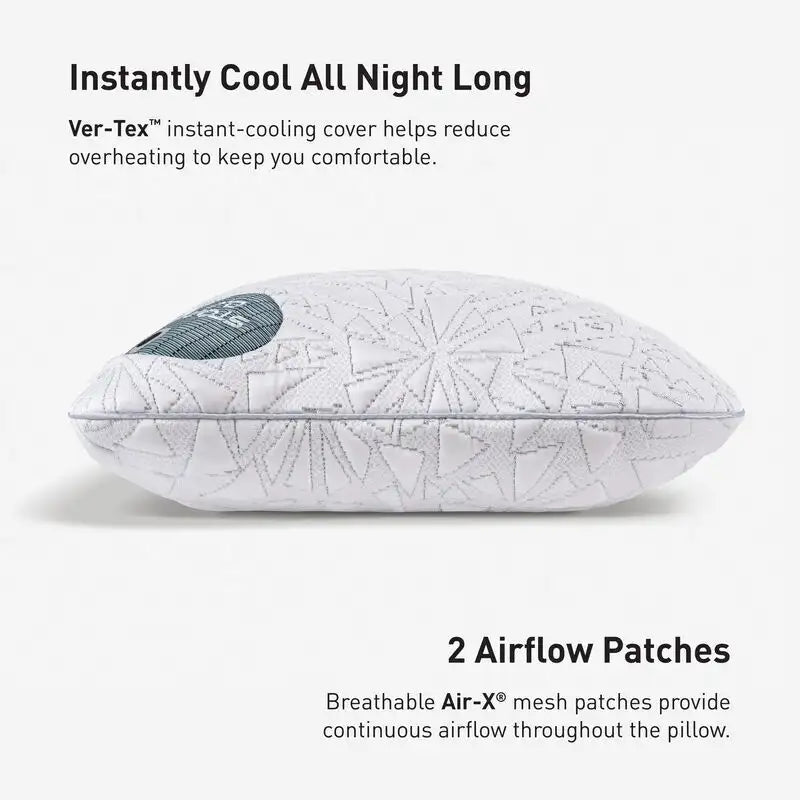 Instantly Cool All Night Long

Ver-Tex™ instant-cooling cover helps reduce overheating to keep you comfortable.

2 Airflow Patches

Breathable Air-X® mesh patches provide continuous airflow throughout the pillow.